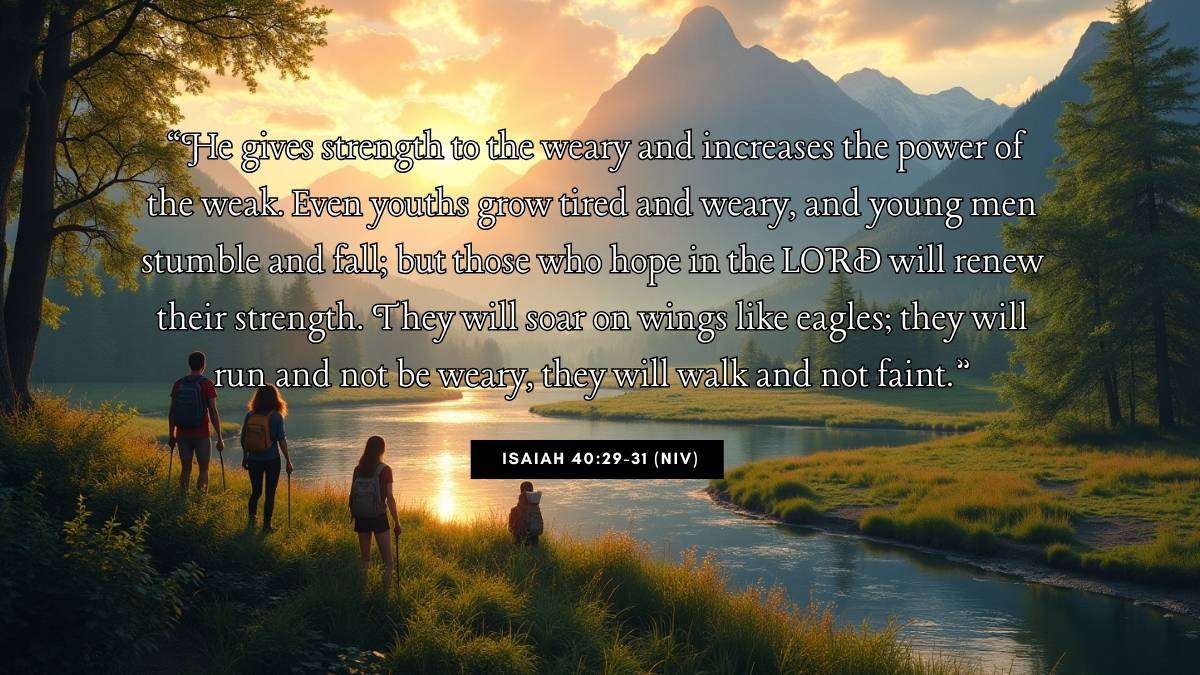 “He gives strength to the weary and increases the power of the weak. Even youths grow tired and weary, and young men stumble and fall; but those who hope in the LORD will renew their strength. They will soar on wings like eagles; they will run and not be weary, they will walk and not faint.”

ISAIAH 40:29-31 (NIV)